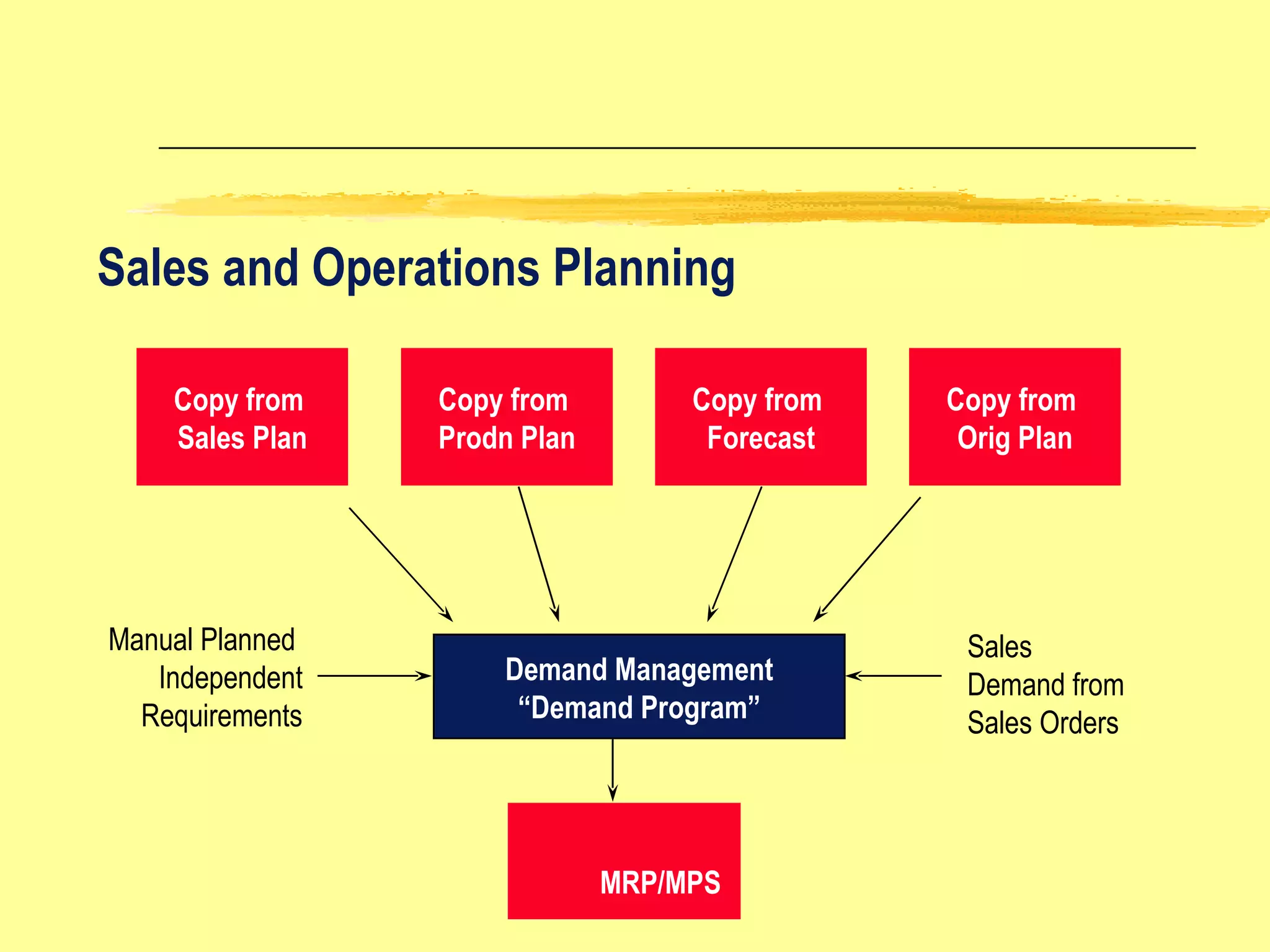 Sales and Operations Planning

Copy from Sales Plan

Copy from Prodn Plan

Copy from Forecast

Copy from Orig Plan

Manual Planned Independent Requirements

Demand Management
“Demand Program”

Sales Demand from Sales Orders

MRP/MPS